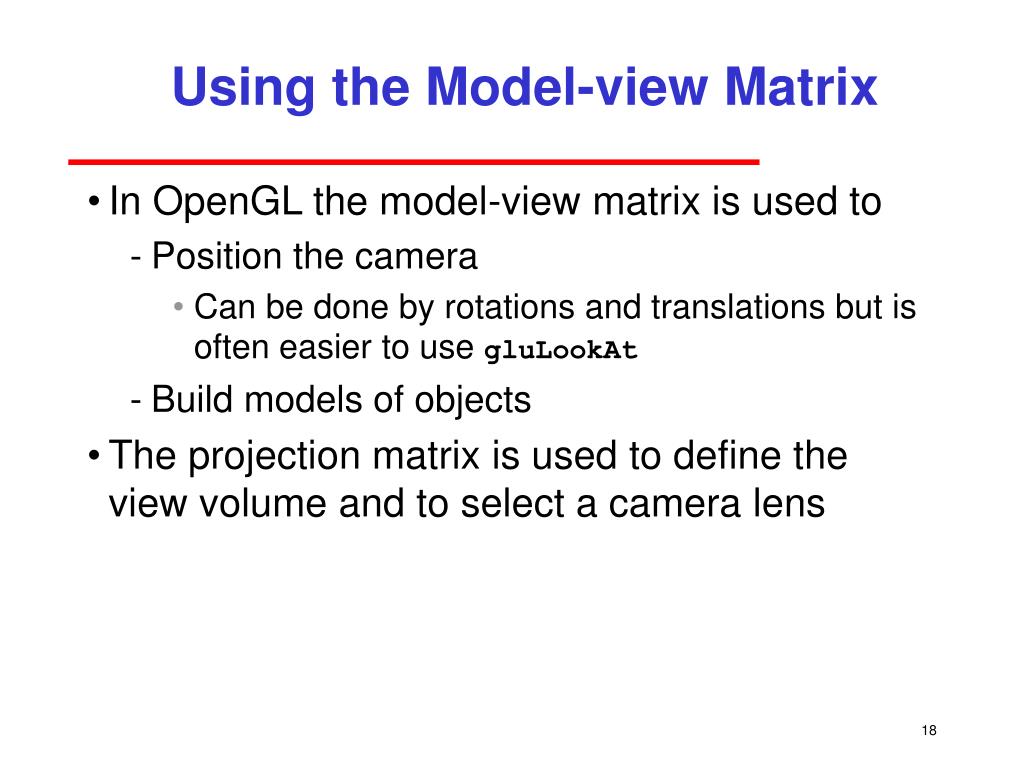 Using the Model-view Matrix

• In OpenGL the model-view matrix is used to
- Position the camera
• Can be done by rotations and translations but is often easier to use gluLookAt
- Build models of objects
• The projection matrix is used to define the view volume and to select a camera lens

18